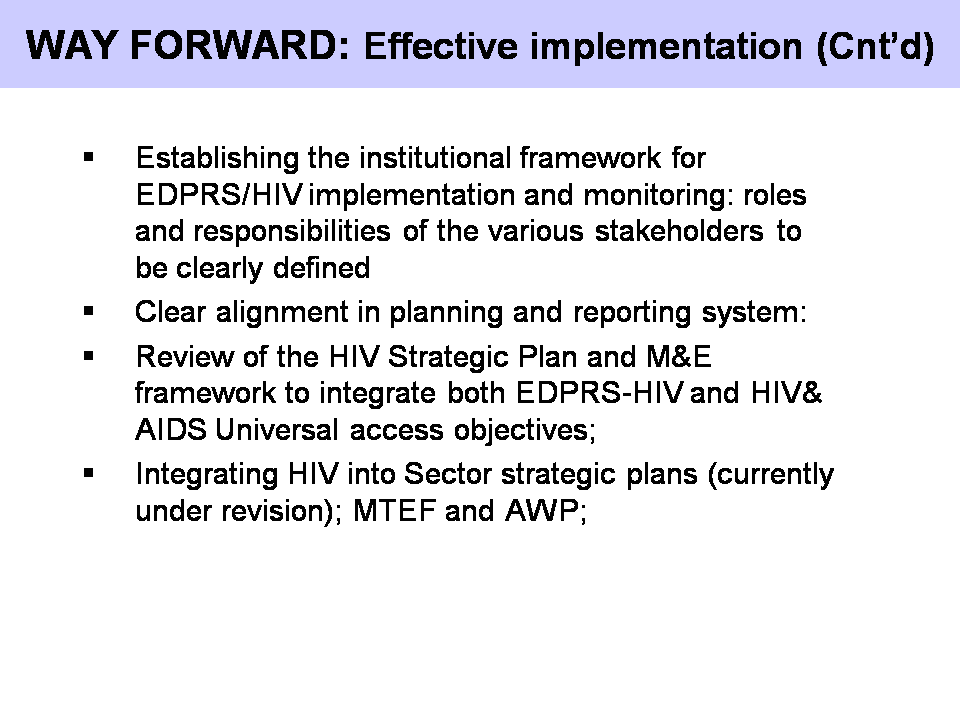 WAY FORWARD: Effective implementation (Cnt'd)

▪ Establishing the institutional framework for EDPRS/HIV implementation and monitoring: roles and responsibilities of the various stakeholders to be clearly defined

▪ Clear alignment in planning and reporting system:

▪ Review of the HIV Strategic Plan and M&E framework to integrate both EDPRS-HIV and HIV& AIDS Universal access objectives;

▪ Integrating HIV into Sector strategic plans (currently under revision); MTEF and AWP;